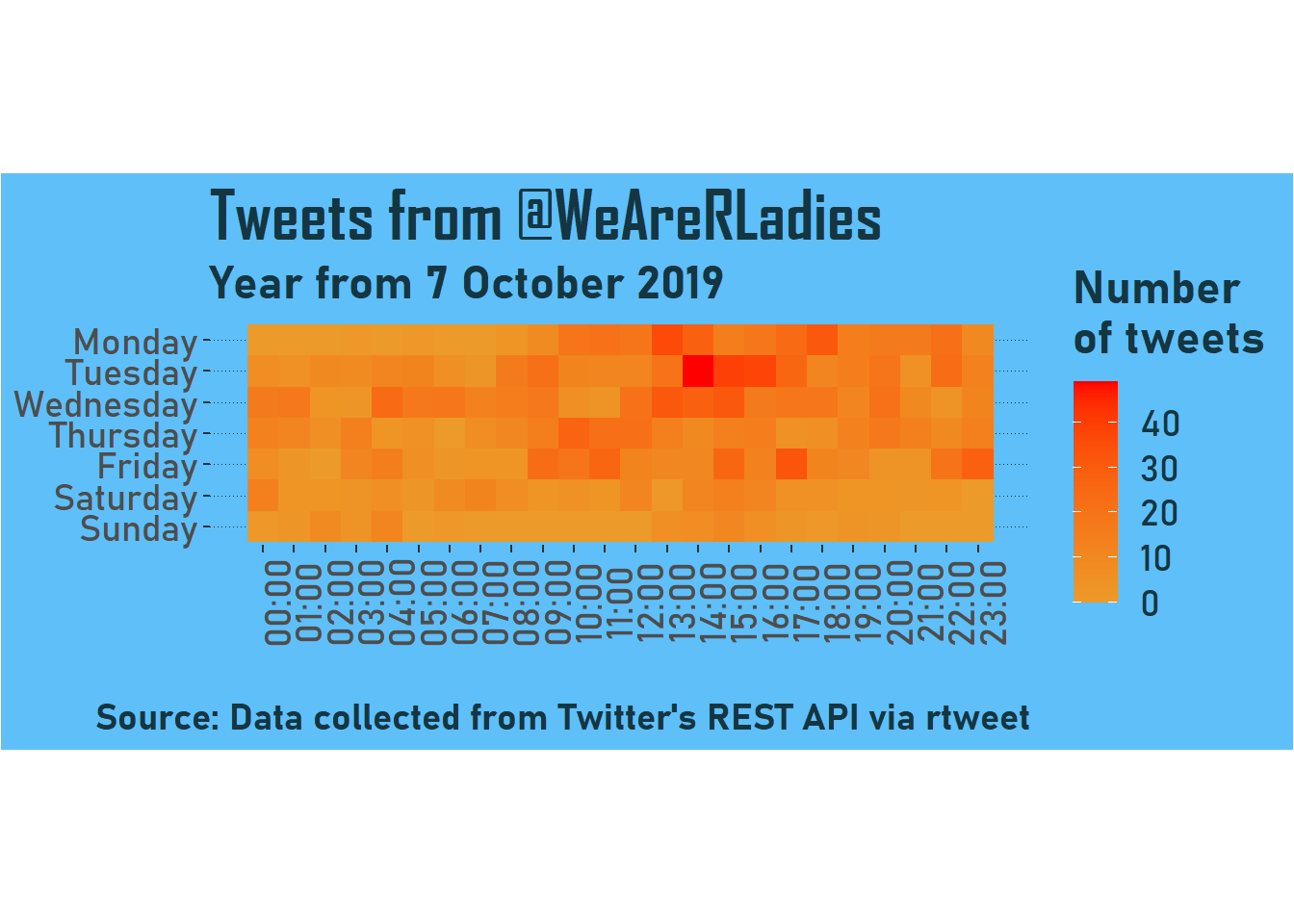 Tweets from @WeAreRLadies

Year from 7 October 2019

Monday
Tuesday
Wednesday
Thursday
Friday
Saturday
Sunday

00:00 01:00 02:00 03:00 04:00 05:00 06:00 07:00 08:00 09:00 10:00 11:00 12:00 13:00 14:00 15:00 16:00 17:00 18:00 19:00 20:00 21:00 22:00 23:00

Number of tweets

40
30
20
10
0

Source: Data collected from Twitter's REST API via rtweet